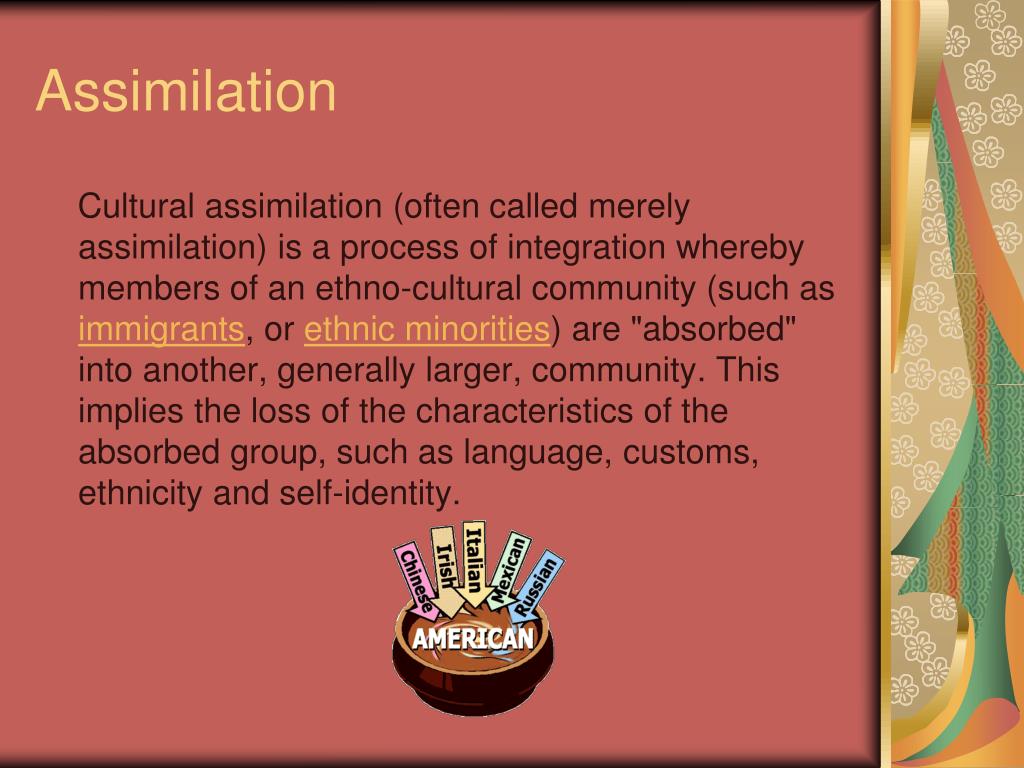 Assimilation

Cultural assimilation (often called merely assimilation) is a process of integration whereby members of an ethno-cultural community (such as immigrants, or ethnic minorities) are "absorbed" into another, generally larger, community. This implies the loss of the characteristics of the absorbed group, such as language, customs, ethnicity and self-identity.

Chinese Irish Italian Mexican Russian

AMERICAN